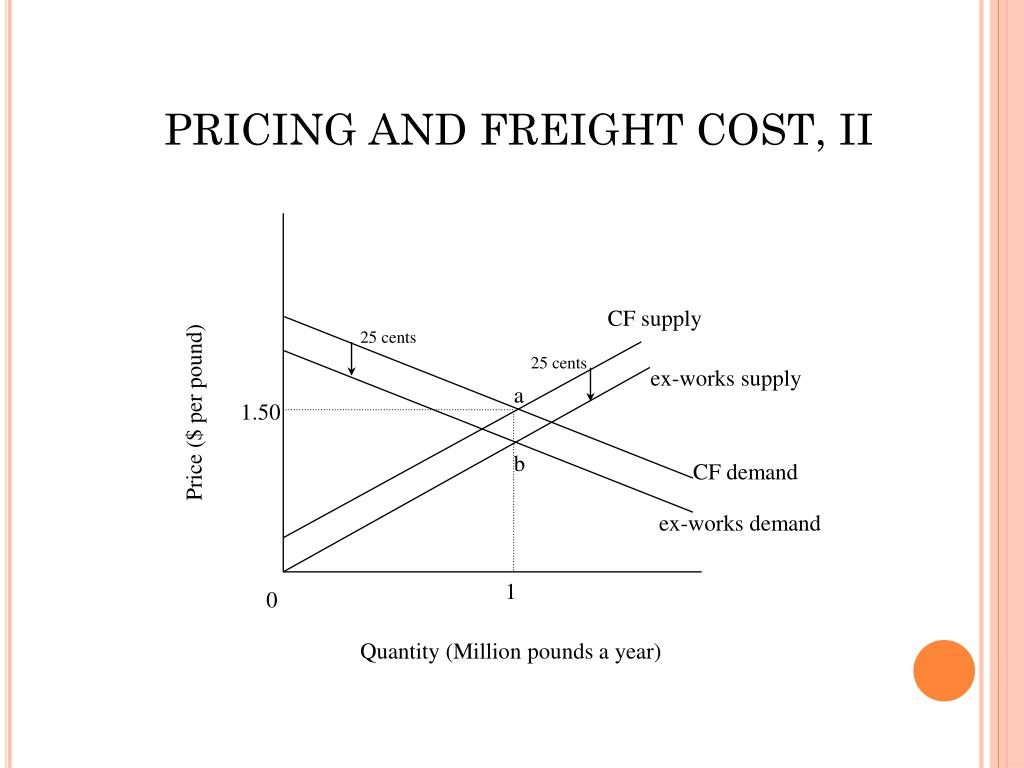 PRICING AND FREIGHT COST, II

Price ($ per pound)

25 cents

25 cents

CF supply

ex-works supply

a

1.50

b

CF demand

ex-works demand

0

1

Quantity (Million pounds a year)